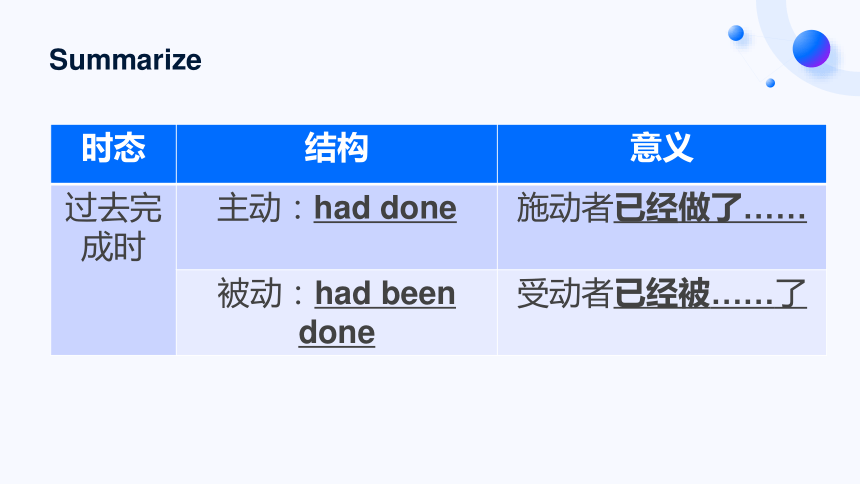 Summarize

| 时态 | 结构 | 意义 |
|---|---|---|
| 过去完成时 | 主动：had done | 施动者已经做了…… |
| | 被动：had been done | 受动者已经被……了 |